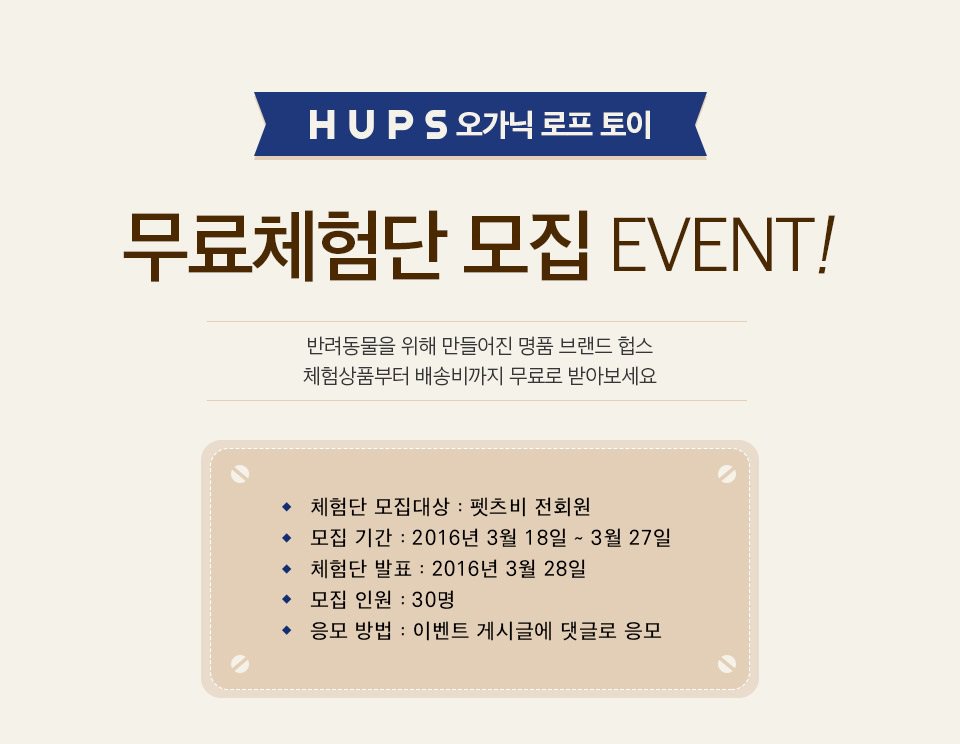 HUPS 오가닉 로프 토이

무료체험단 모집 EVENT!

반려동물을 위해 만들어진 명품 브랜드 헙스
체험상품부터 배송비까지 무료로 받아보세요

◆ 체험단 모집대상 : 펫츠비 전회원
◆ 모집 기간 : 2016년 3월 18일 ~ 3월 27일
◆ 체험단 발표 : 2016년 3월 28일
◆ 모집 인원 : 30명
◆ 응모 방법 : 이벤트 게시글에 댓글로 응모